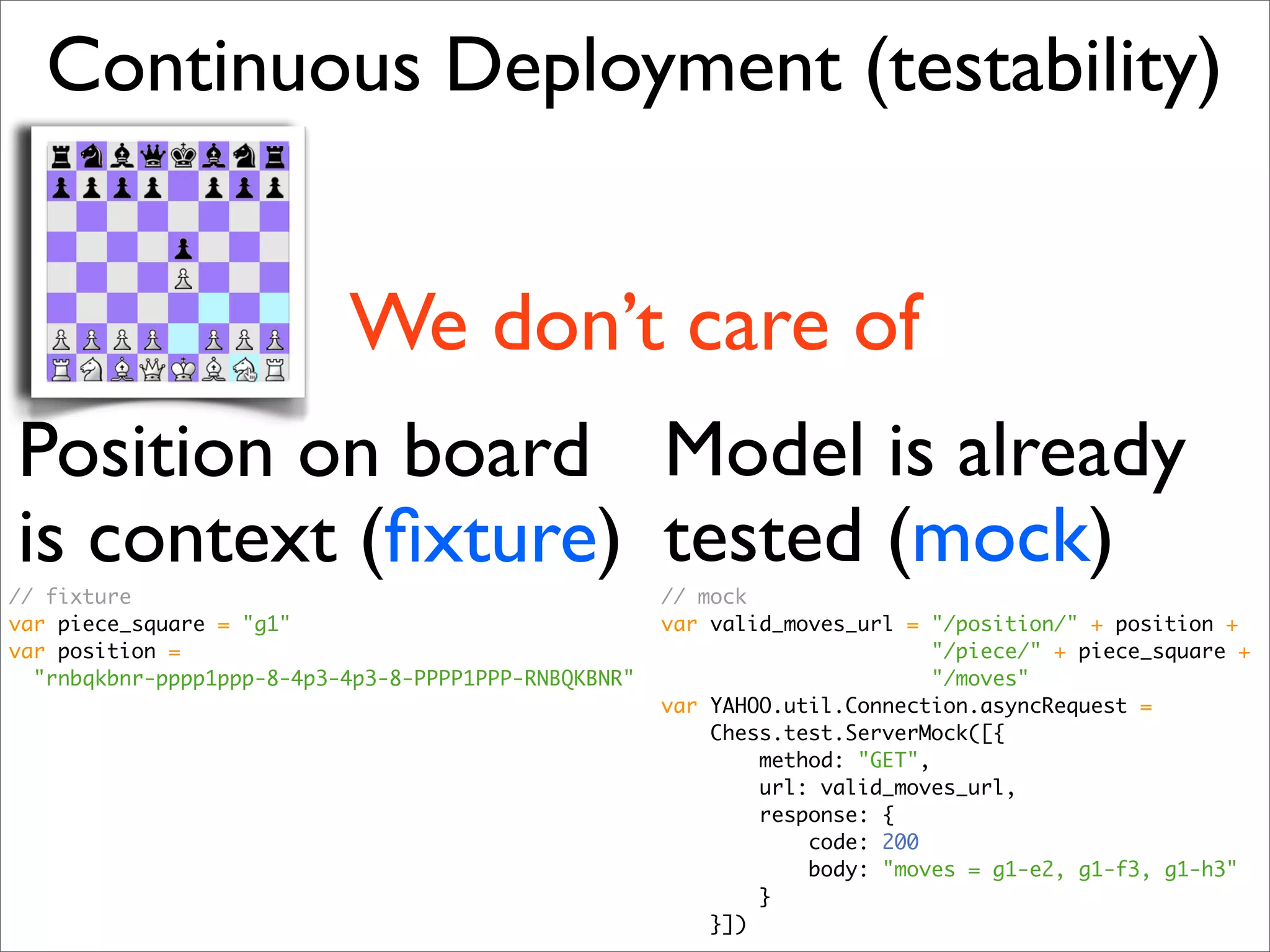 Continuous Deployment (testability)

We don't care of

Position on board is context (fixture)

// fixture
var piece_square = "g1"
var position =
  "rnbqkbnr-pppp1ppp-8-4p3-4p3-8-PPPP1PPP-RNBQKBNR"

Model is already tested (mock)

// mock
var valid_moves_url = "/position/" + position +
                      "/piece/" + piece_square +
                      "/moves"
var YAHOO.util.Connection.asyncRequest =
    Chess.test.ServerMock([{
        method: "GET",
        url: valid_moves_url,
        response: {
            code: 200
            body: "moves = g1-e2, g1-f3, g1-h3"
        }
    }])